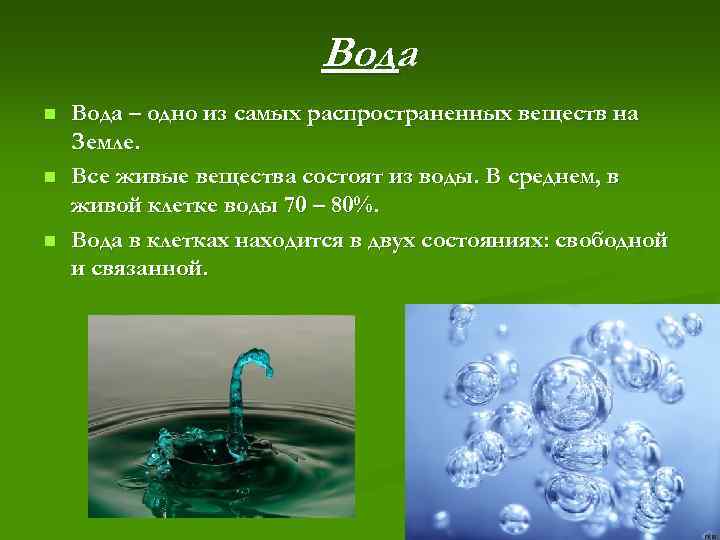 Вода

Вода – одно из самых распространенных веществ на Земле.

Все живые вещества состоят из воды. В среднем, в живой клетке воды 70 – 80%.

Вода в клетках находится в двух состояниях: свободной и связанной.